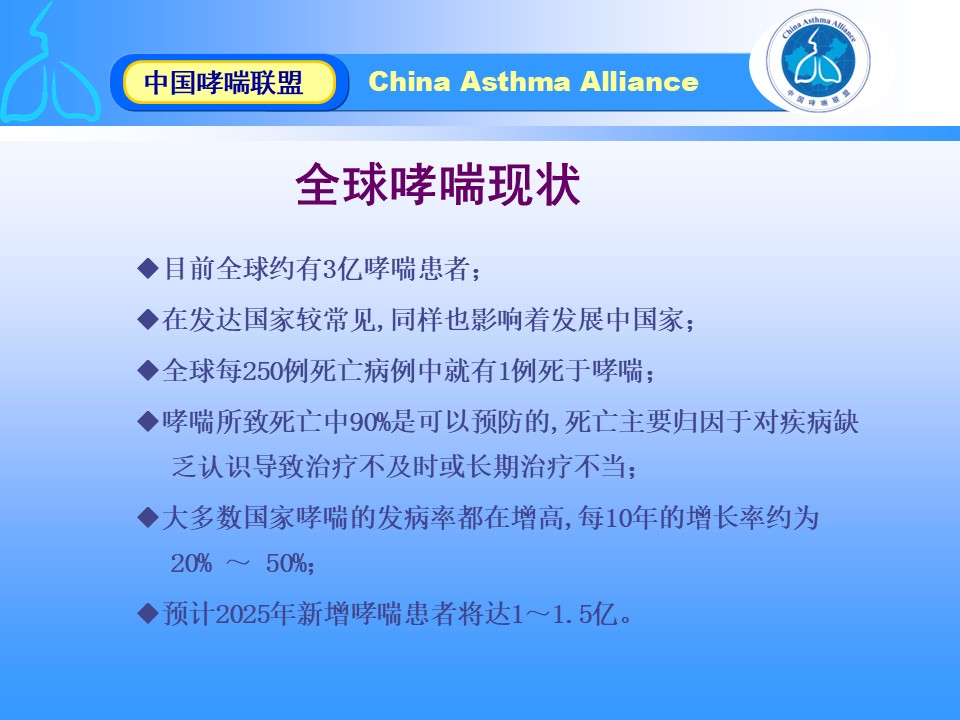 中国哮喘联盟

China Asthma Alliance

China Asthma Alliance
中国哮喘联盟

全球哮喘现状

◆目前全球约有3亿哮喘患者；

◆在发达国家较常见，同样也影响着发展中国家；

◆全球每250例死亡病例中就有1例死于哮喘；

◆哮喘所致死亡中90%是可以预防的，死亡主要归因于对疾病缺乏认识导致治疗不及时或长期治疗不当；

◆大多数国家哮喘的发病率都在增高，每10年的增长率约为20% ～ 50%；

◆预计2025年新增哮喘患者将达1～1.5亿。